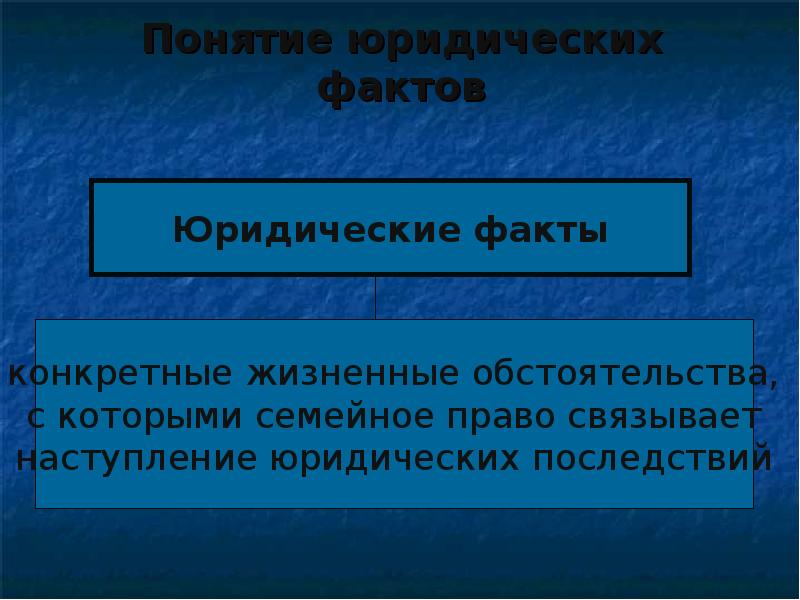 Понятие юридических фактов

Юридические факты

конкретные жизненные обстоятельства, с которыми семейное право связывает наступление юридических последствий